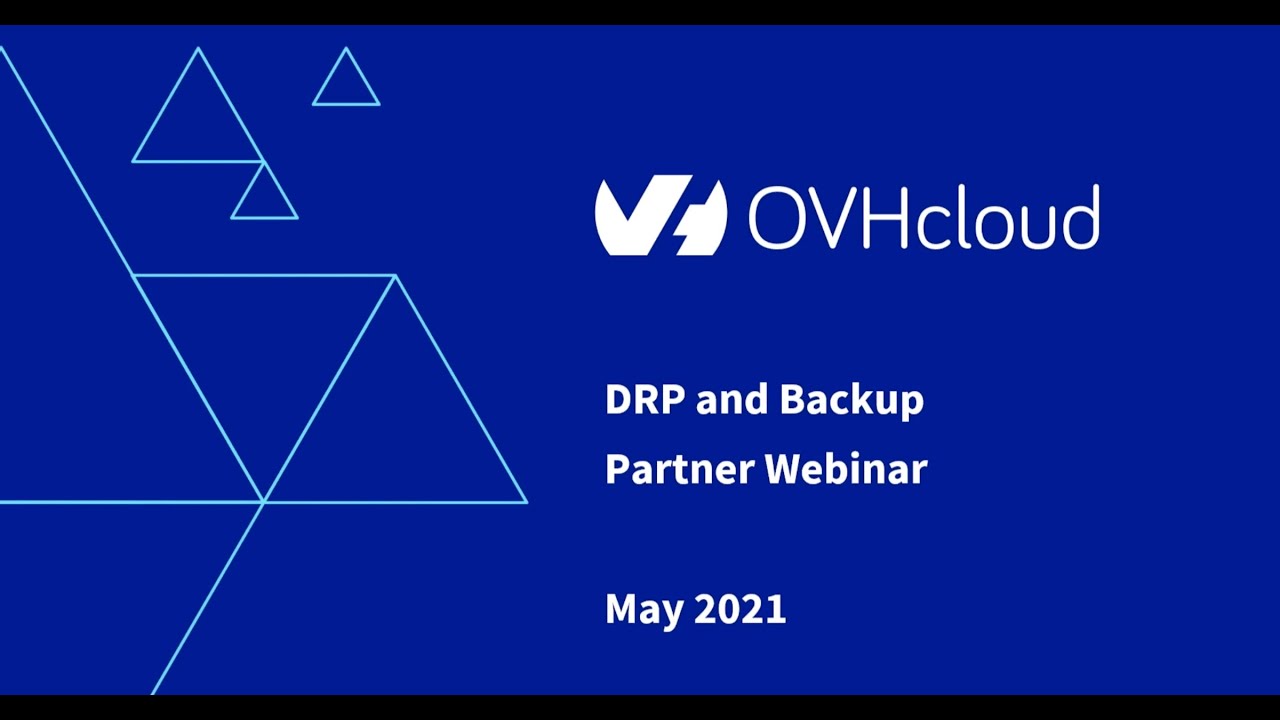 OVHcloud

DRP and Backup
Partner Webinar

May 2021